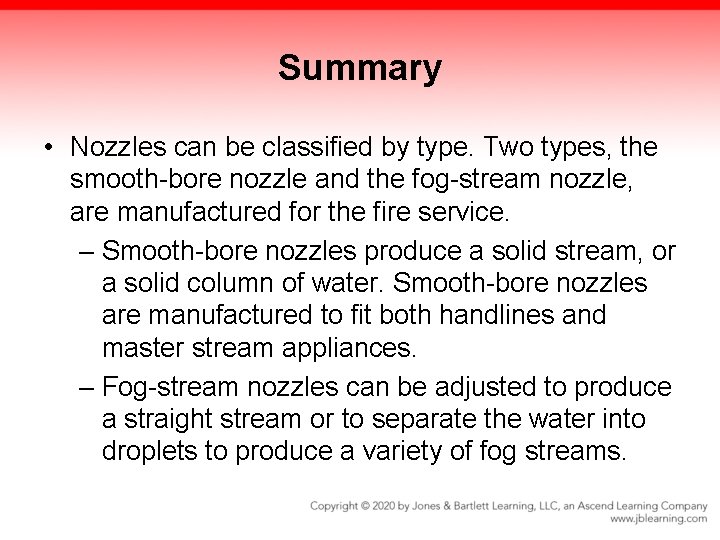 Summary

• Nozzles can be classified by type. Two types, the smooth-bore nozzle and the fog-stream nozzle, are manufactured for the fire service.

– Smooth-bore nozzles produce a solid stream, or a solid column of water. Smooth-bore nozzles are manufactured to fit both handlines and master stream appliances.

– Fog-stream nozzles can be adjusted to produce a straight stream or to separate the water into droplets to produce a variety of fog streams.

Copyright © 2020 by Jones & Bartlett Learning, LLC, an Ascend Learning Company
www.jblearning.com